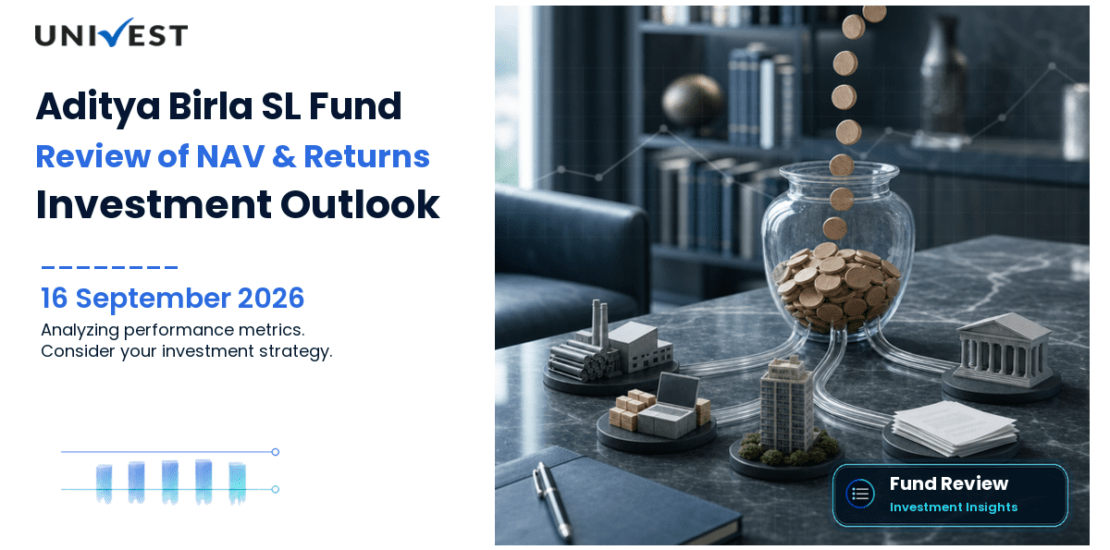 UNIVEST

Aditya Birla SL Fund
Review of NAV & Returns
Investment Outlook

16 September 2026
Analyzing performance metrics.
Consider your investment strategy.

Fund Review
Investment Insights